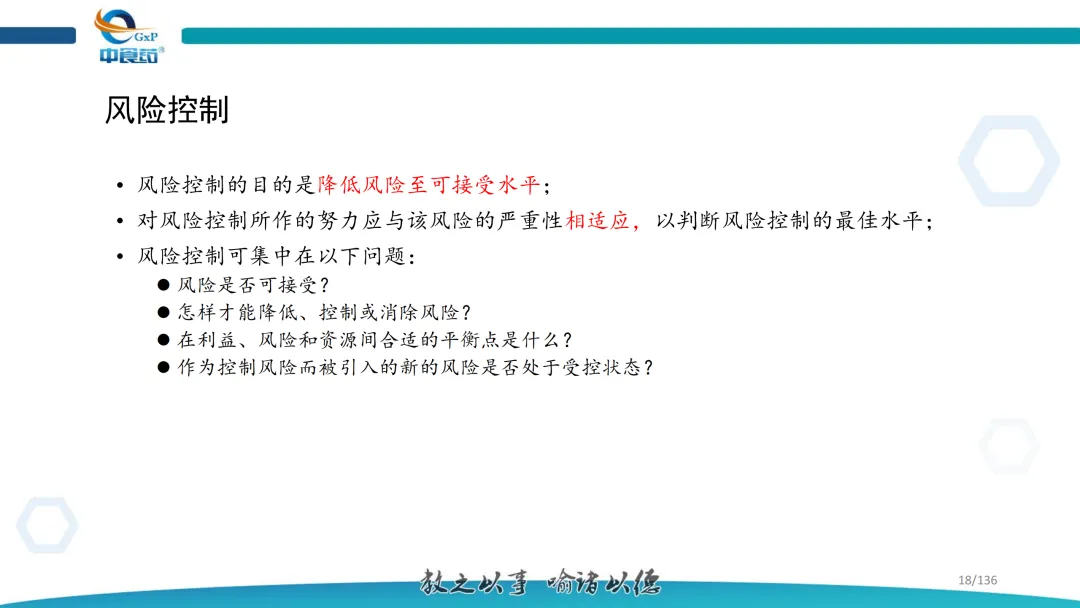 GxP
中食药

风险控制

• 风险控制的目的是降低风险至可接受水平；
• 对风险控制所作的努力应与该风险的严重性相适应，以判断风险控制的最佳水平；
• 风险控制可集中在以下问题：
● 风险是否可接受？
● 怎样才能降低、控制或消除风险？
● 在利益、风险和资源间合适的平衡点是什么？
● 作为控制风险而被引入的新的风险是否处于受控状态？

教之以事 喻诸以德

18/136